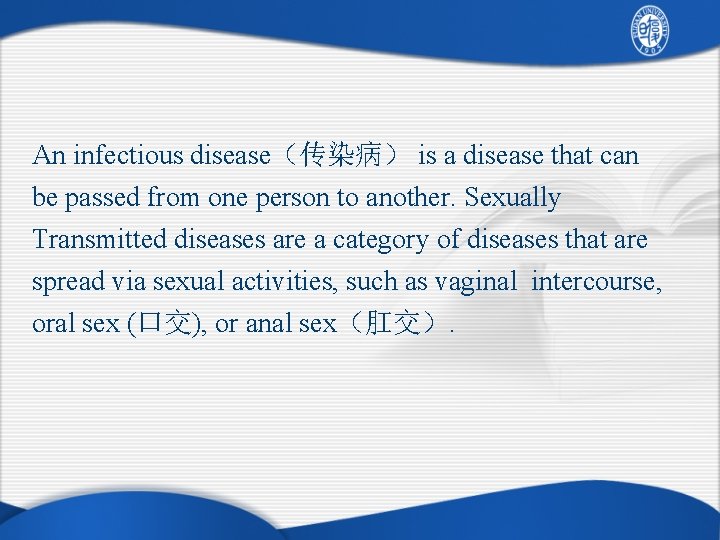 FUDAN UNIVERSITY 1905

An infectious disease（传染病） is a disease that can be passed from one person to another. Sexually Transmitted diseases are a category of diseases that are spread via sexual activities, such as vaginal intercourse, oral sex (口交), or anal sex（肛交）.